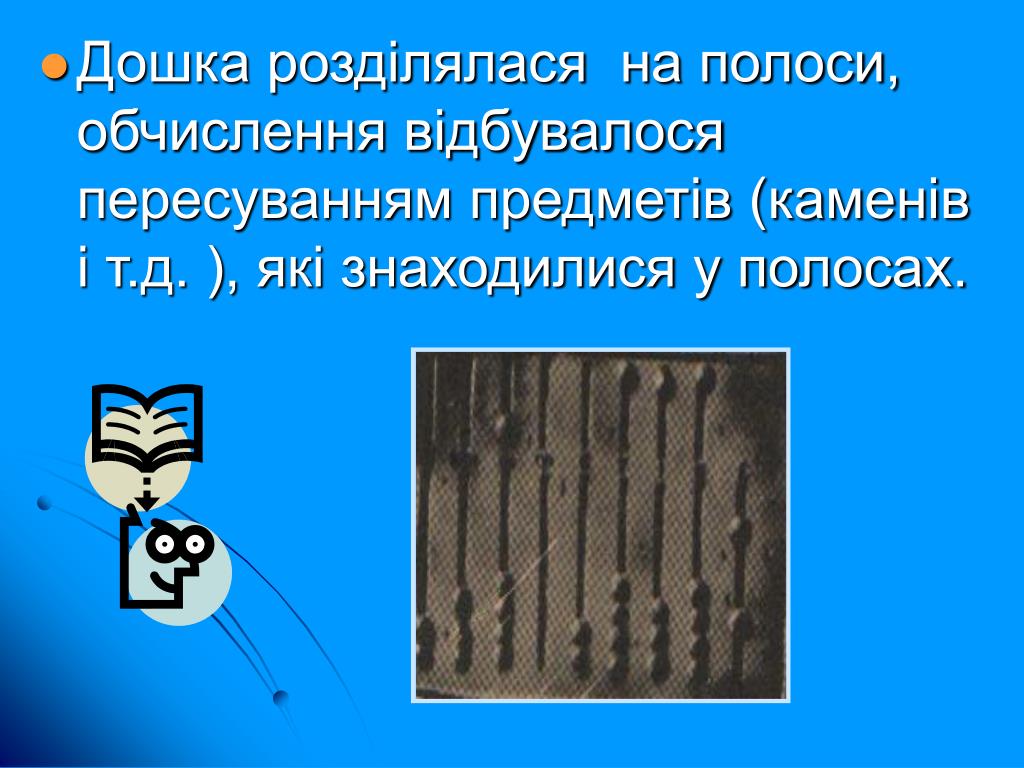 Дошка розділялася  на полоси, обчислення відбувалося пересуванням предметів (каменів і т.д. ), які знаходилися у полосах.